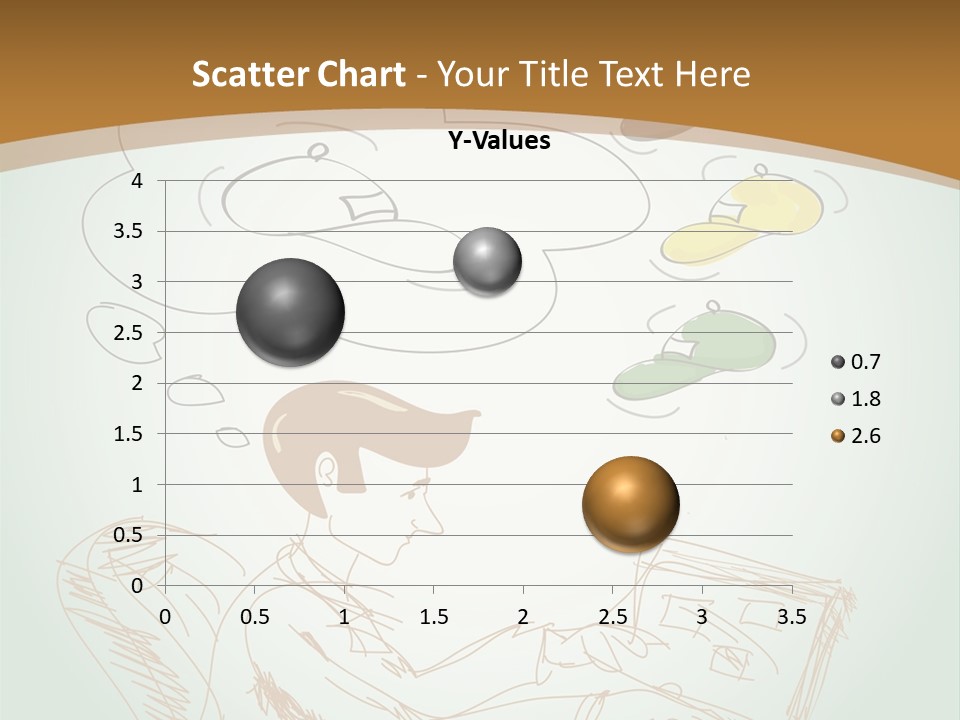 Scatter Chart - Your Title Text Here

Y-Values

4
3.5
3
2.5
2
1.5
1
0.5
0

0 0.5 1 1.5 2 2.5 3 3.5

0.7
1.8
2.6